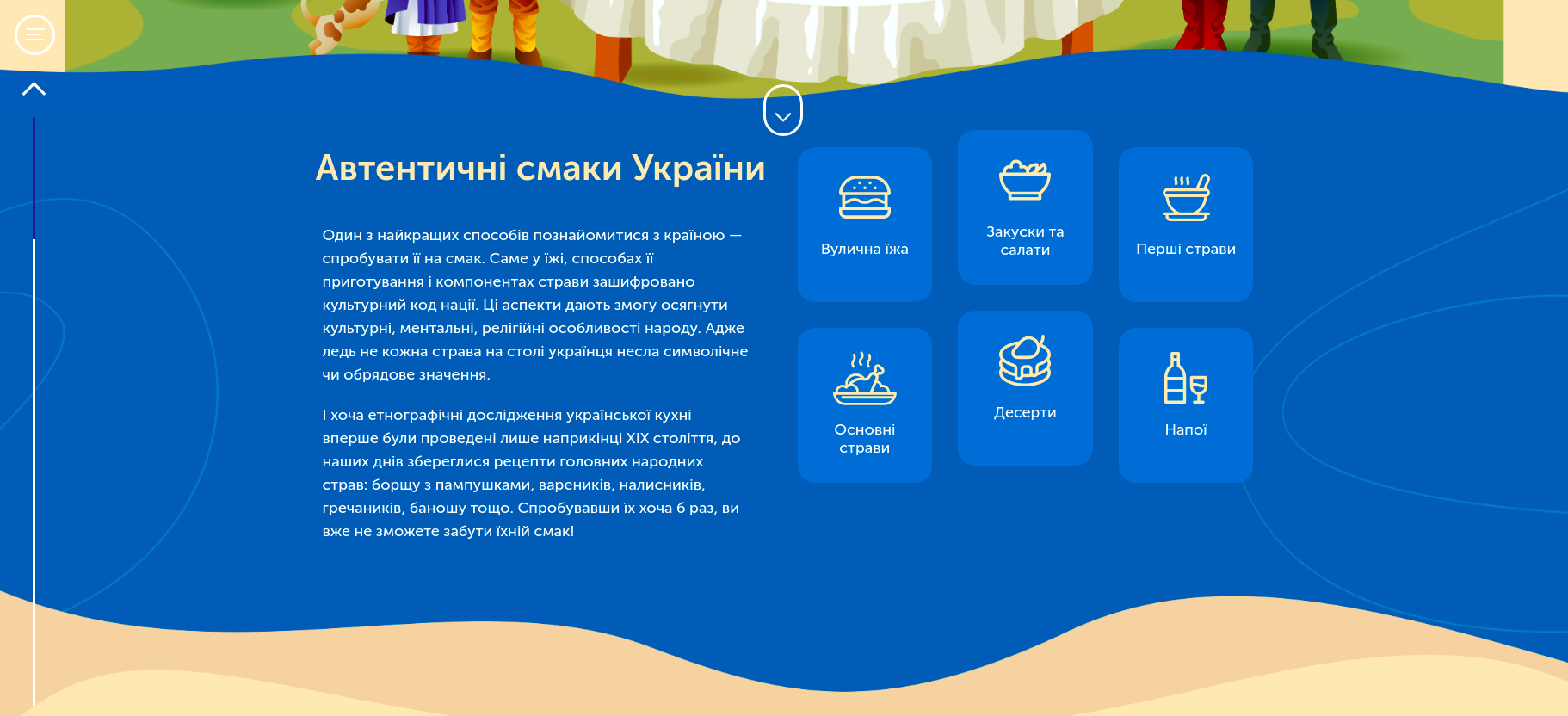 Автентичні смаки України

Один з найкращих способів познайомитися з країною — спробувати її на смак. Саме у їжі, способах її приготування і компонентах страви зашифровано культурний код нації. Ці аспекти дають змогу осягнути культурні, ментальні, релігійні особливості народу. Адже ледь не кожна страва на столі українця несла символічне чи обрядове значення.

І хоча етнографічні дослідження української кухні вперше були проведені лише наприкінці XIX століття, до наших днів збереглися рецепти головних народних страв: борщу з пампушками, вареників, налисників, гречаників, баношу тощо. Спробувавши їх хоча б раз, ви вже не зможете забути їхній смак!

Вулична їжа

Закуски та салати

Перші страви

Основні страви

Десерти

Напої